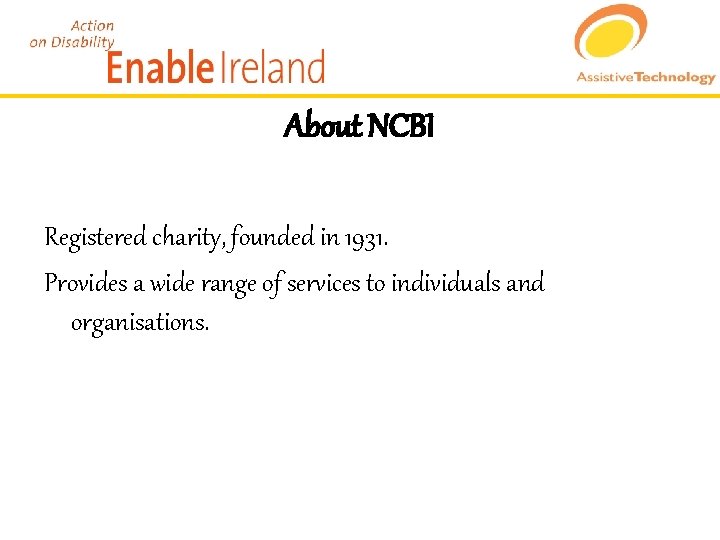 Action on Disability
Enable Ireland

AssistiveTechnology

About NCBI

Registered charity, founded in 1931.

Provides a wide range of services to individuals and organisations.